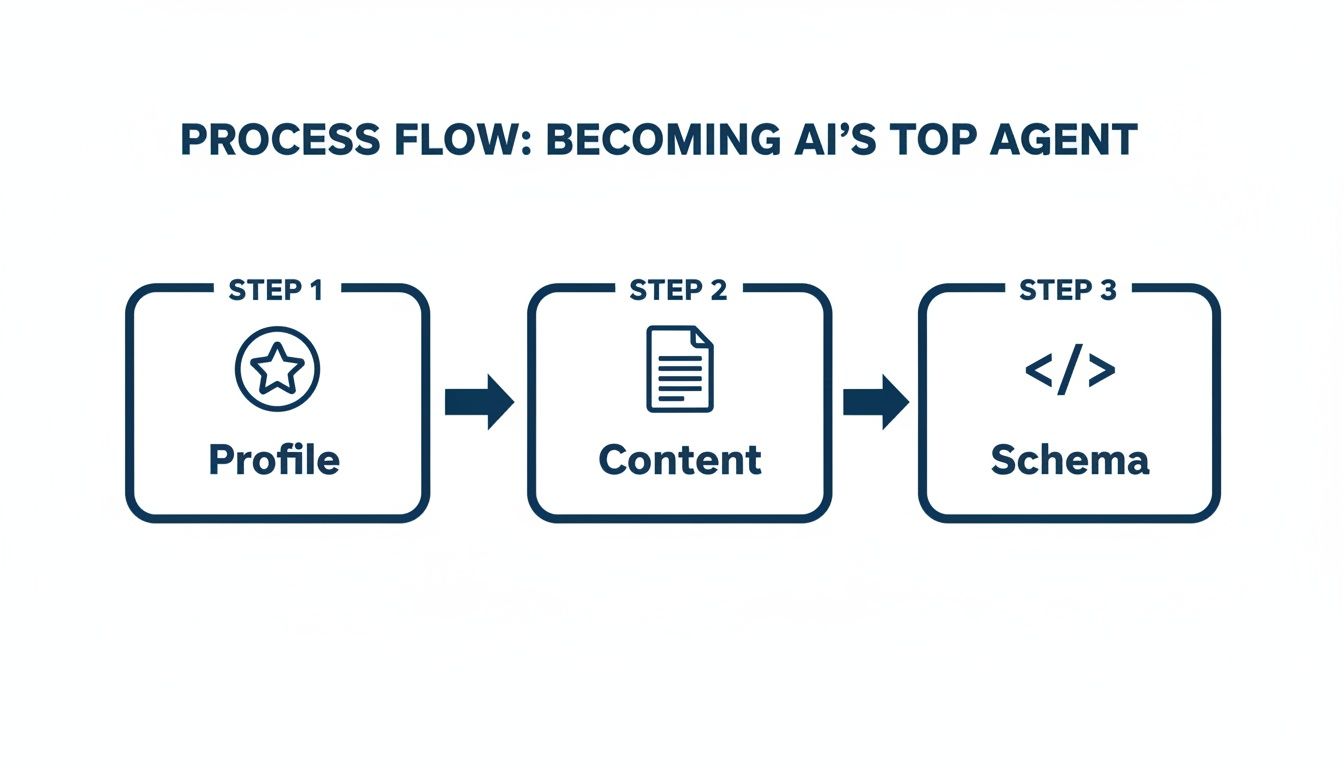 PROCESS FLOW: BECOMING AI'S TOP AGENT

STEP 1
Profile

STEP 2
Content

STEP 3
</>
Schema